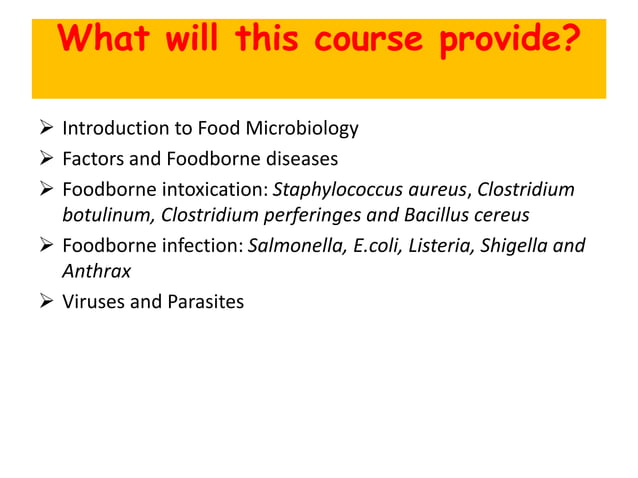 What will this course provide?

➢ Introduction to Food Microbiology
➢ Factors and Foodborne diseases
➢ Foodborne intoxication: Staphylococcus aureus, Clostridium botulinum, Clostridium perferinges and Bacillus cereus
➢ Foodborne infection: Salmonella, E.coli, Listeria, Shigella and Anthrax
➢ Viruses and Parasites